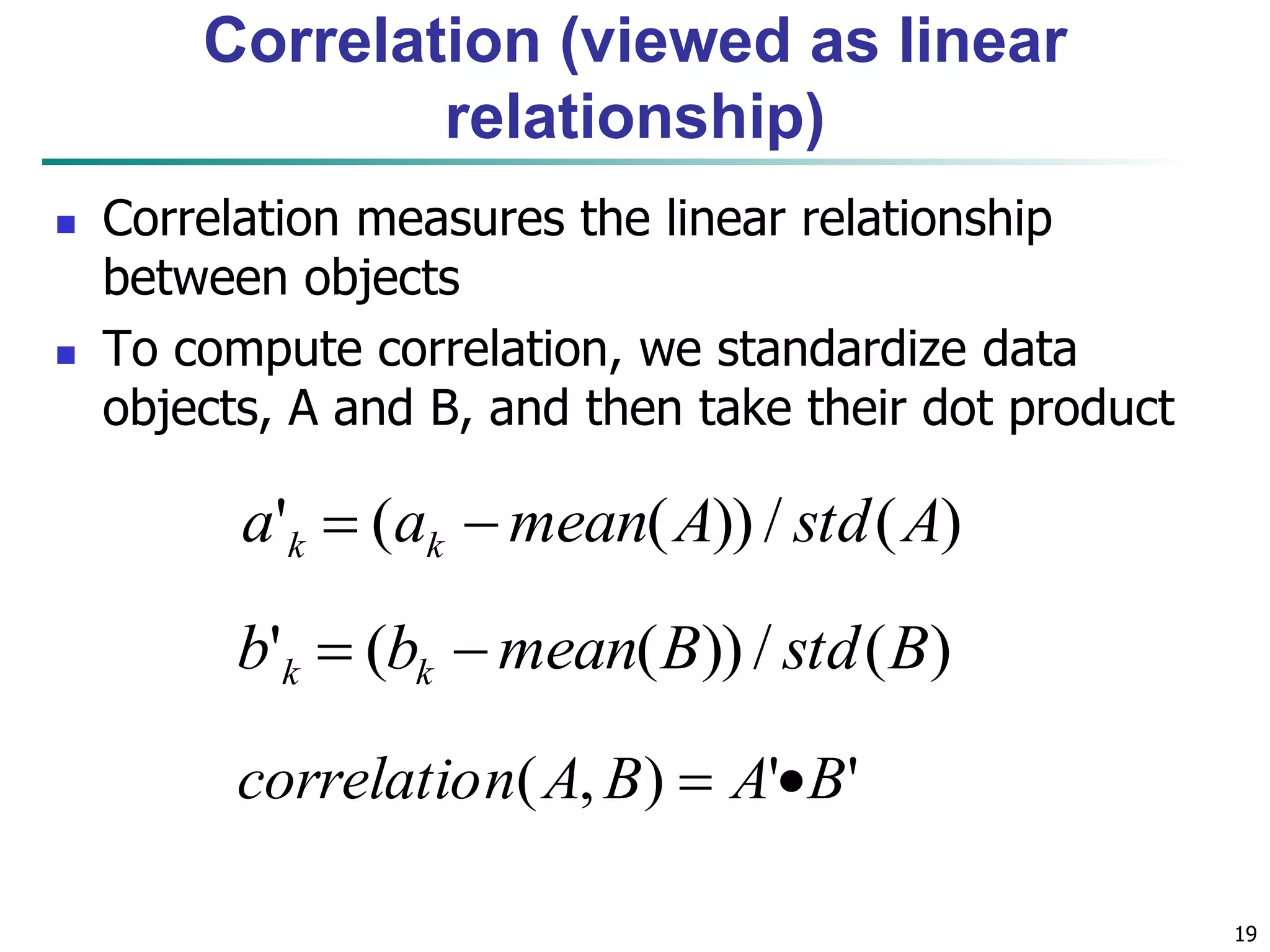 Correlation (viewed as linear relationship)

Correlation measures the linear relationship between objects

To compute correlation, we standardize data objects, A and B, and then take their dot product

$a'_k = (a_k - mean(A)) / std(A)$

$b'_k = (b_k - mean(B)) / std(B)$

$correlation(A, B) = A' \bullet B'$

19